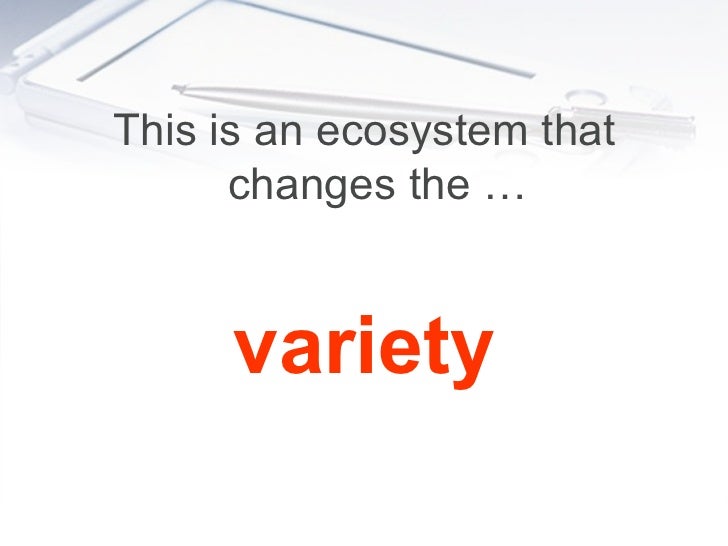 This is an ecosystem that changes the …

variety